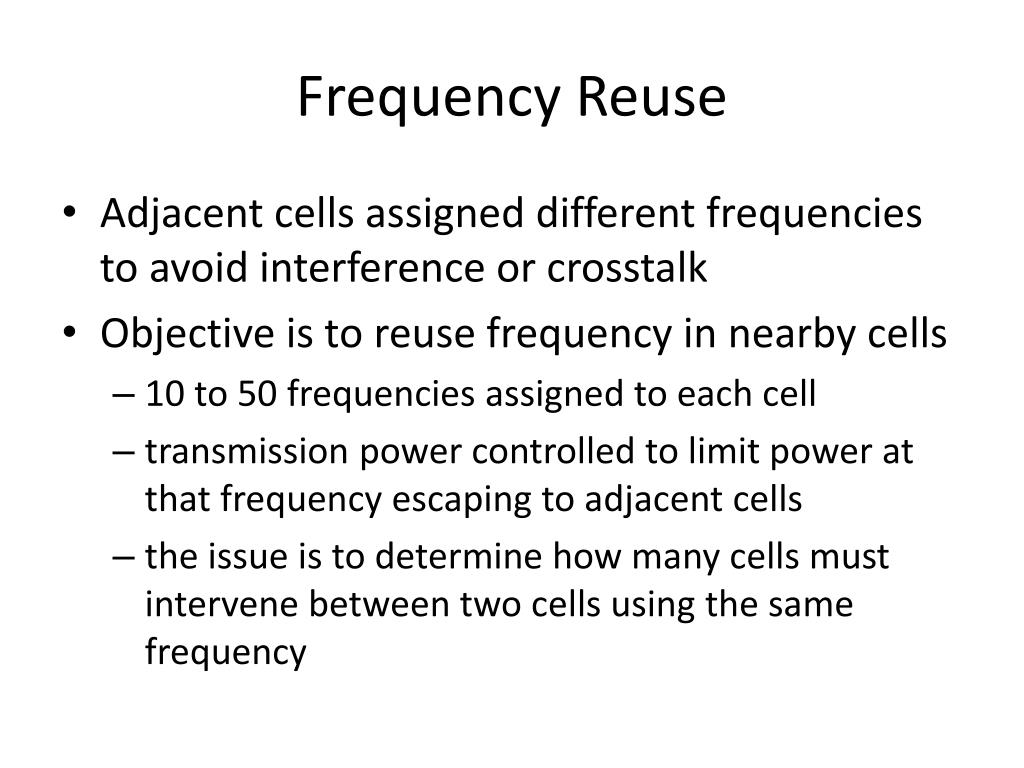 Frequency Reuse

• Adjacent cells assigned different frequencies to avoid interference or crosstalk
• Objective is to reuse frequency in nearby cells
– 10 to 50 frequencies assigned to each cell
– transmission power controlled to limit power at that frequency escaping to adjacent cells
– the issue is to determine how many cells must intervene between two cells using the same frequency